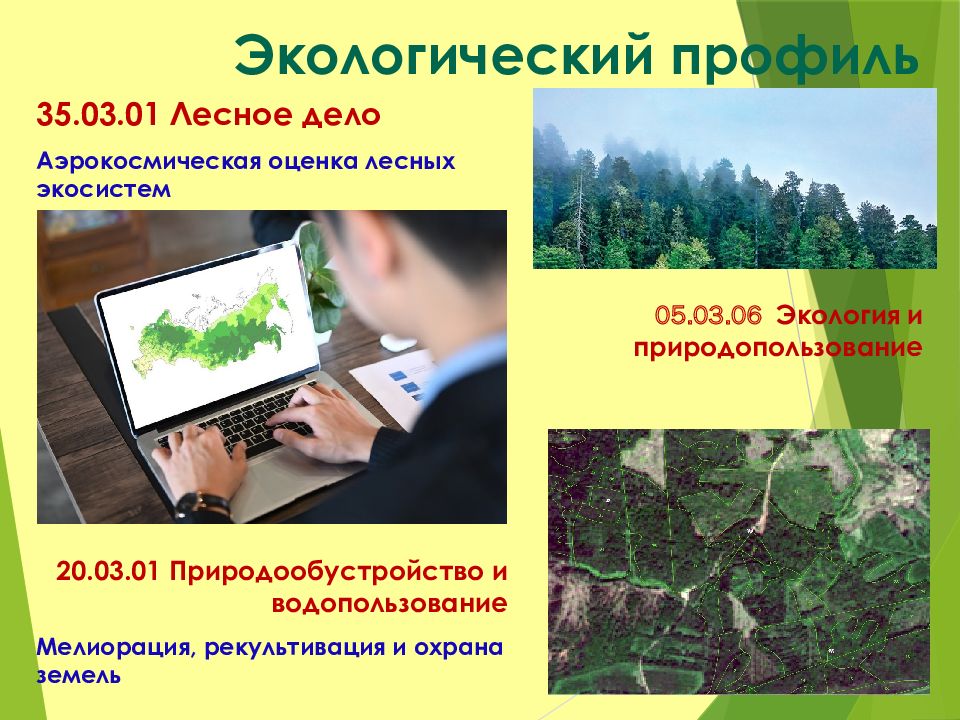 Экологический профиль

35.03.01 Лесное дело

Аэрокосмическая оценка лесных экосистем

05.03.06 Экология и природопользование

20.03.01 Природообустройство и водопользование

Мелиорация, рекультивация и охрана земель